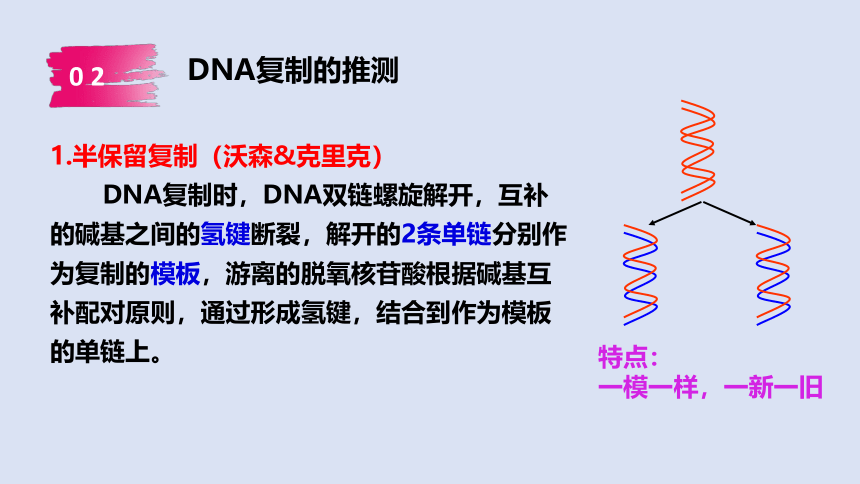 0 2

DNA复制的推测

1.半保留复制（沃森&克里克）

DNA复制时，DNA双链螺旋解开，互补的碱基之间的氢键断裂，解开的2条单链分别作为复制的模板，游离的脱氧核苷酸根据碱基互补配对原则，通过形成氢键，结合到作为模板的单链上。

特点：
一模一样，一新一旧